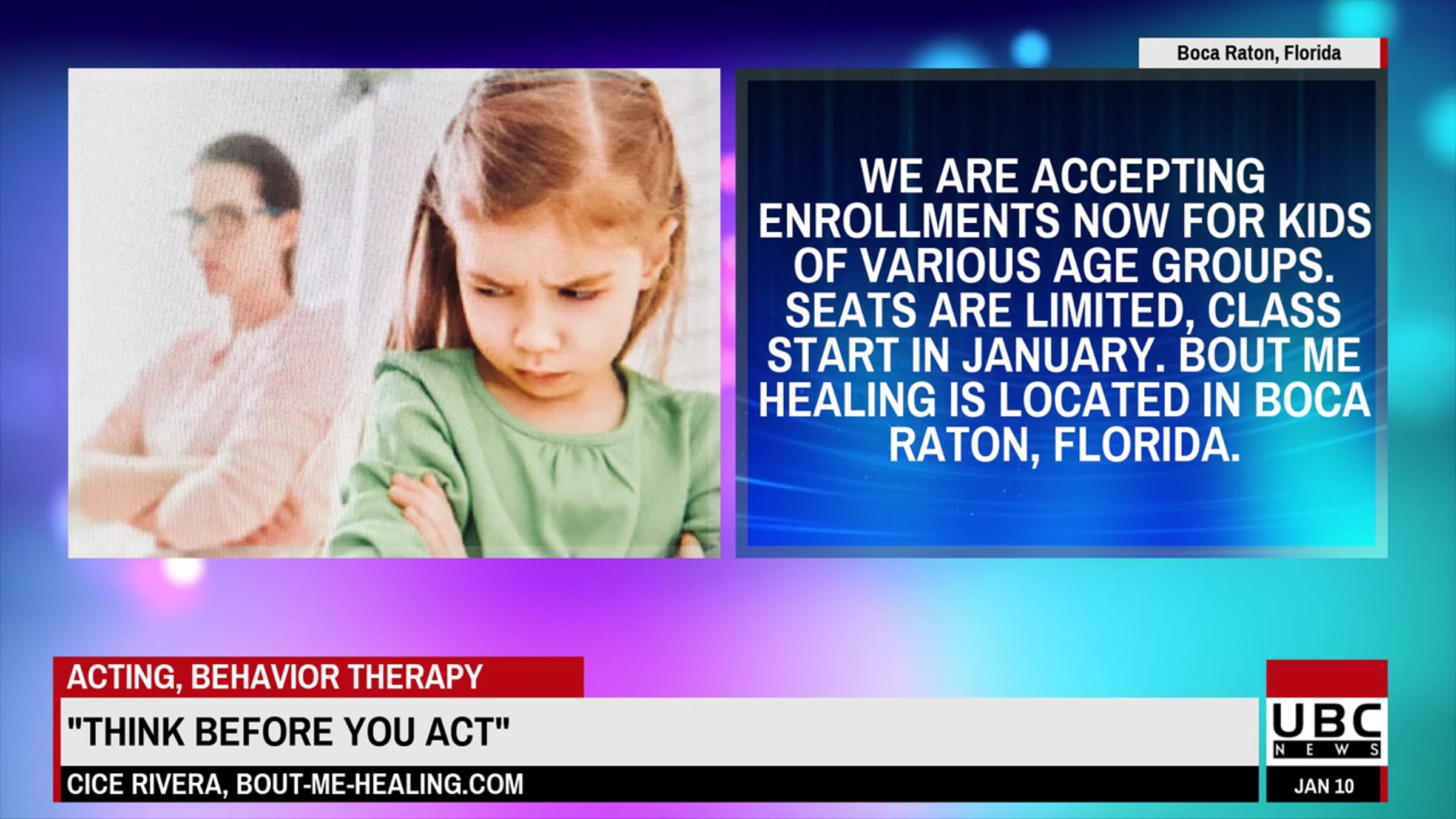 Boca Raton, Florida

WE ARE ACCEPTING ENROLLMENTS NOW FOR KIDS OF VARIOUS AGE GROUPS. SEATS ARE LIMITED, CLASS START IN JANUARY. BOUT ME HEALING IS LOCATED IN BOCA RATON, FLORIDA.

ACTING, BEHAVIOR THERAPY

"THINK BEFORE YOU ACT"

CICE RIVERA, BOUT-ME-HEALING.COM

UBC NEWS

JAN 10